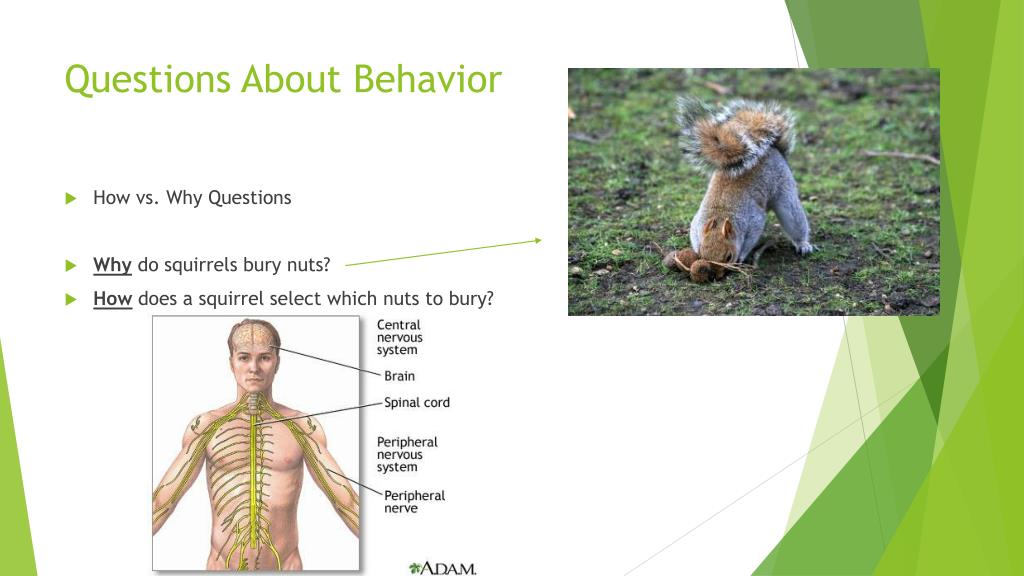 Questions About Behavior

How vs. Why Questions

Why do squirrels bury nuts?

How does a squirrel select which nuts to bury?

Central nervous system

Brain

Spinal cord

Peripheral nervous system

Peripheral nerve

A.D.A.M.